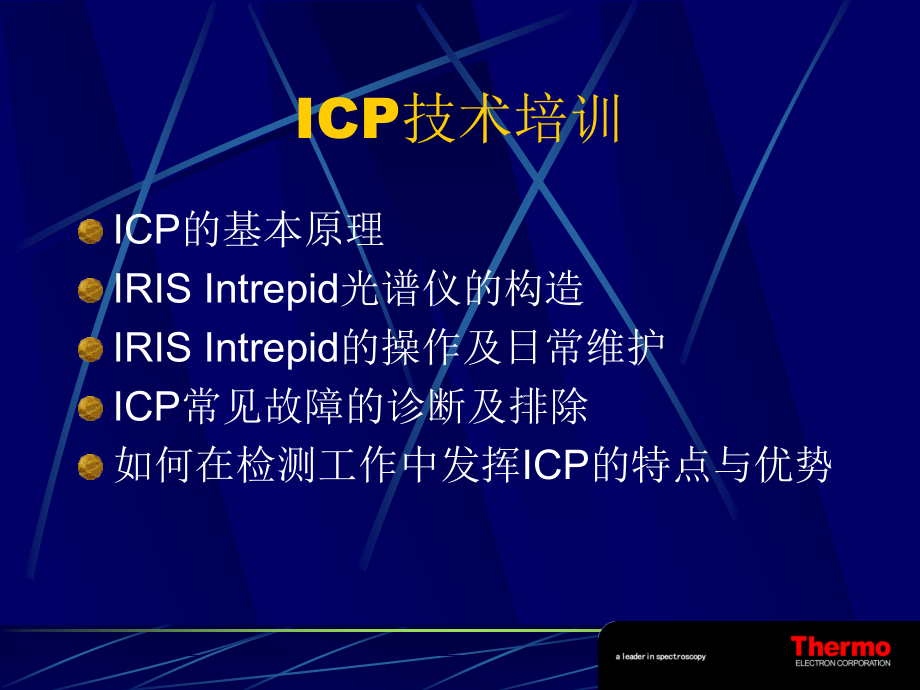 ICP技术培训

ICP的基本原理
IRIS Intrepid光谱仪的构造
IRIS Intrepid的操作及日常维护
ICP常见故障的诊断及排除
如何在检测工作中发挥ICP的特点与优势

a leader in spectroscopy
Thermo
ELECTRON CORPORATION